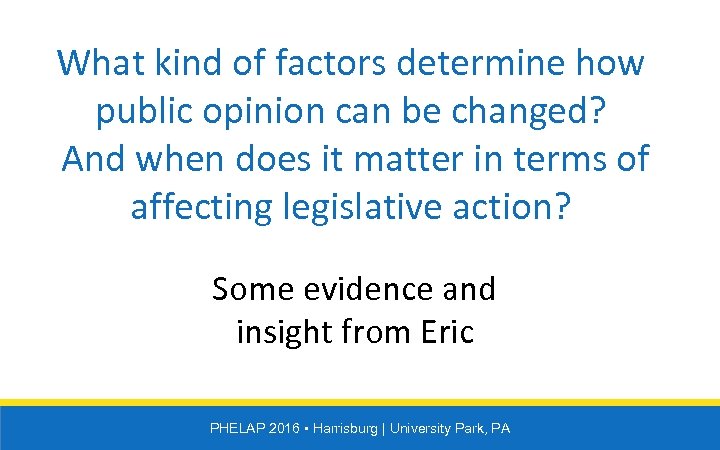 What kind of factors determine how public opinion can be changed? And when does it matter in terms of affecting legislative action?

Some evidence and insight from Eric

PHELAP 2016 ▪ Harrisburg | University Park, PA